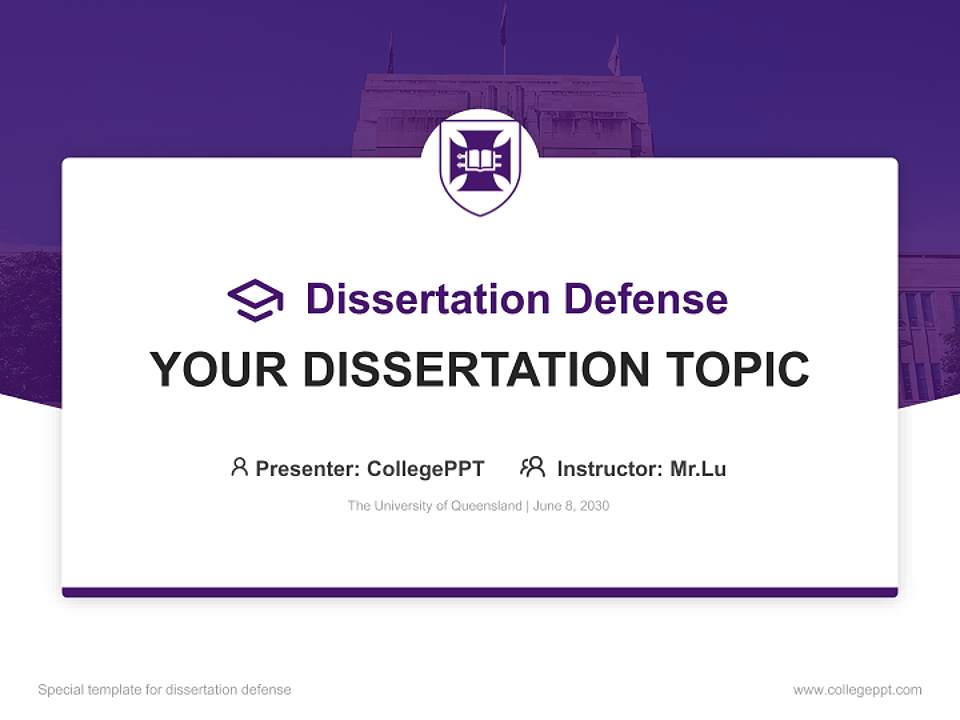 Dissertation Defense

YOUR DISSERTATION TOPIC

Presenter: CollegePPT Instructor: Mr.Lu

The University of Queensland | June 8, 2030

Special template for dissertation defense

www.collegeppt.com